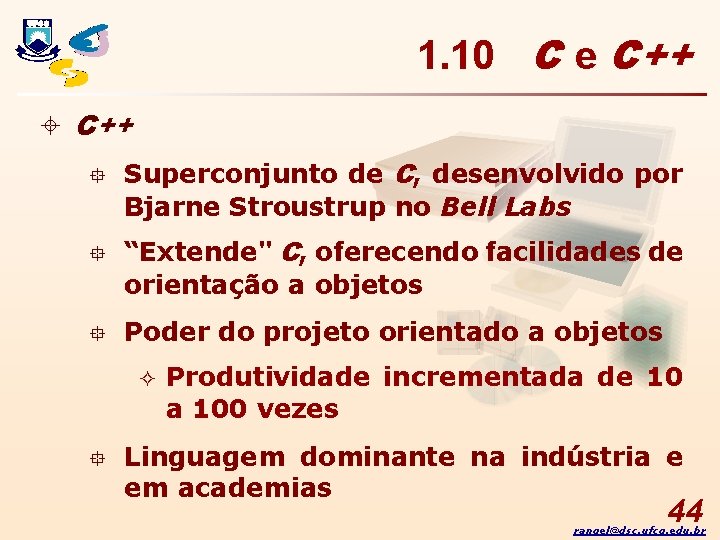 1.10 C e C++

C++

Superconjunto de C, desenvolvido por Bjarne Stroustrup no Bell Labs

“Extende" C, oferecendo facilidades de orientação a objetos

Poder do projeto orientado a objetos

Produtividade incrementada de 10 a 100 vezes

Linguagem dominante na indústria e em academias

44

rangel@dsc.ufcg.edu.br